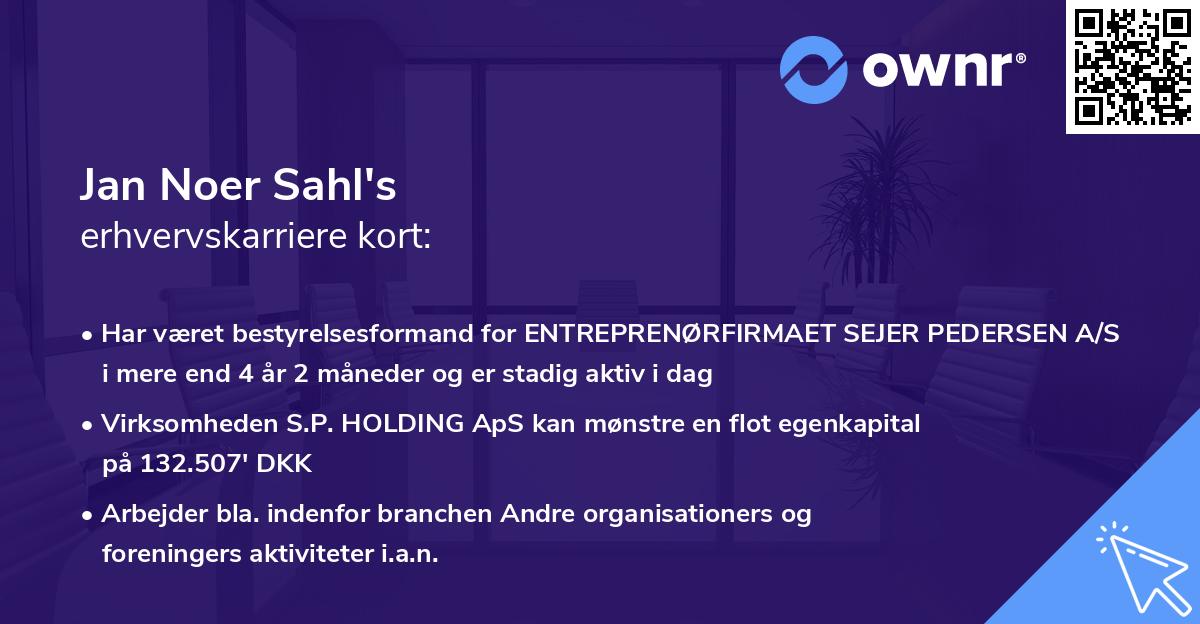 ownr®

Jan Noer Sahl's
erhvervskarriere kort:

• Har været bestyrelsesformand for ENTREPRENØRFIRMAET SEJER PEDERSEN A/S i mere end 4 år 2 måneder og er stadig aktiv i dag

• Virksomheden S.P. HOLDING ApS kan mønstre en flot egenkapital på 132.507' DKK

• Arbejder bla. indenfor branchen Andre organisationers og foreningers aktiviteter i.a.n.